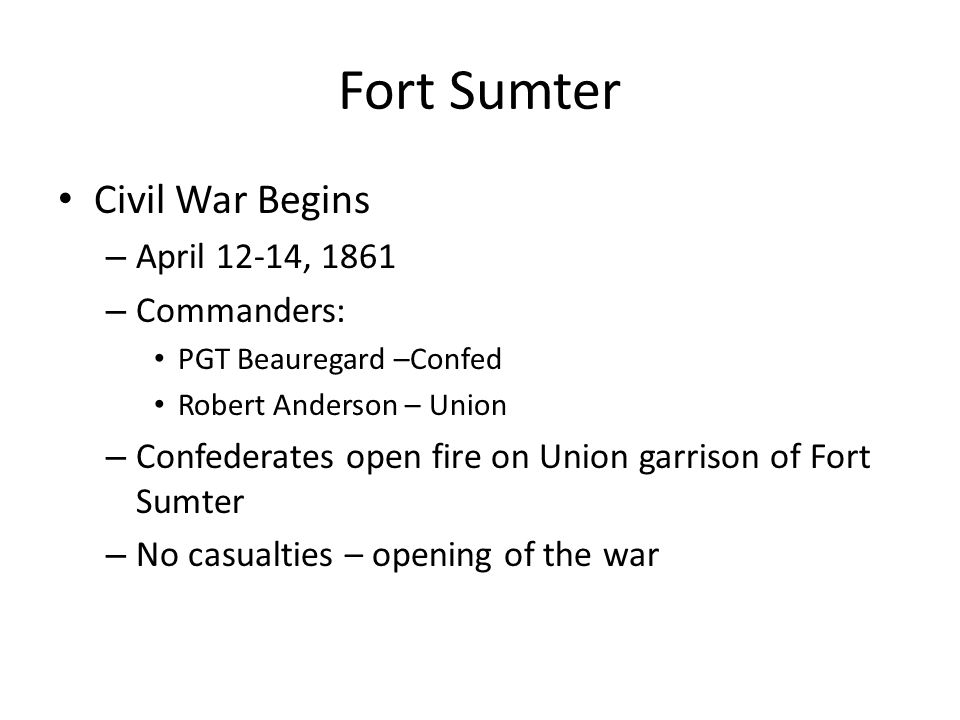 Fort Sumter

• Civil War Begins
  – April 12-14, 1861
  – Commanders:
    • PGT Beauregard –Confed
    • Robert Anderson – Union
  – Confederates open fire on Union garrison of Fort Sumter
  – No casualties – opening of the war